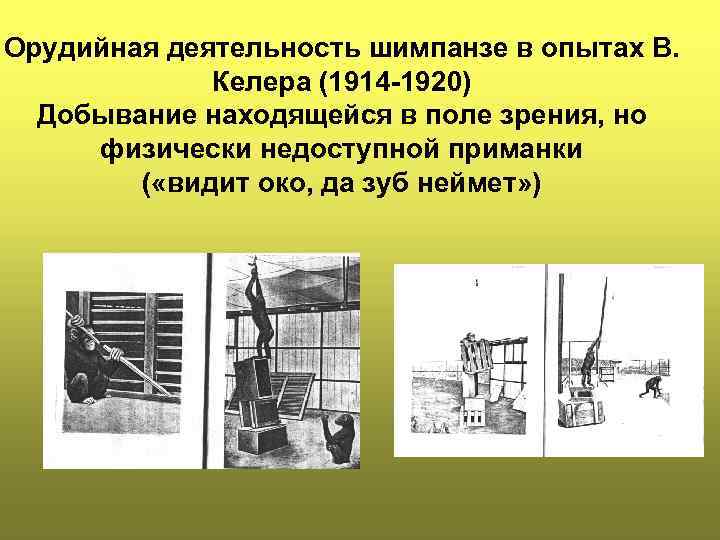 Орудийная деятельность шимпанзе в опытах В. Келера (1914-1920)
Добывание находящейся в поле зрения, но физически недоступной приманки
(«видит око, да зуб неймет»)